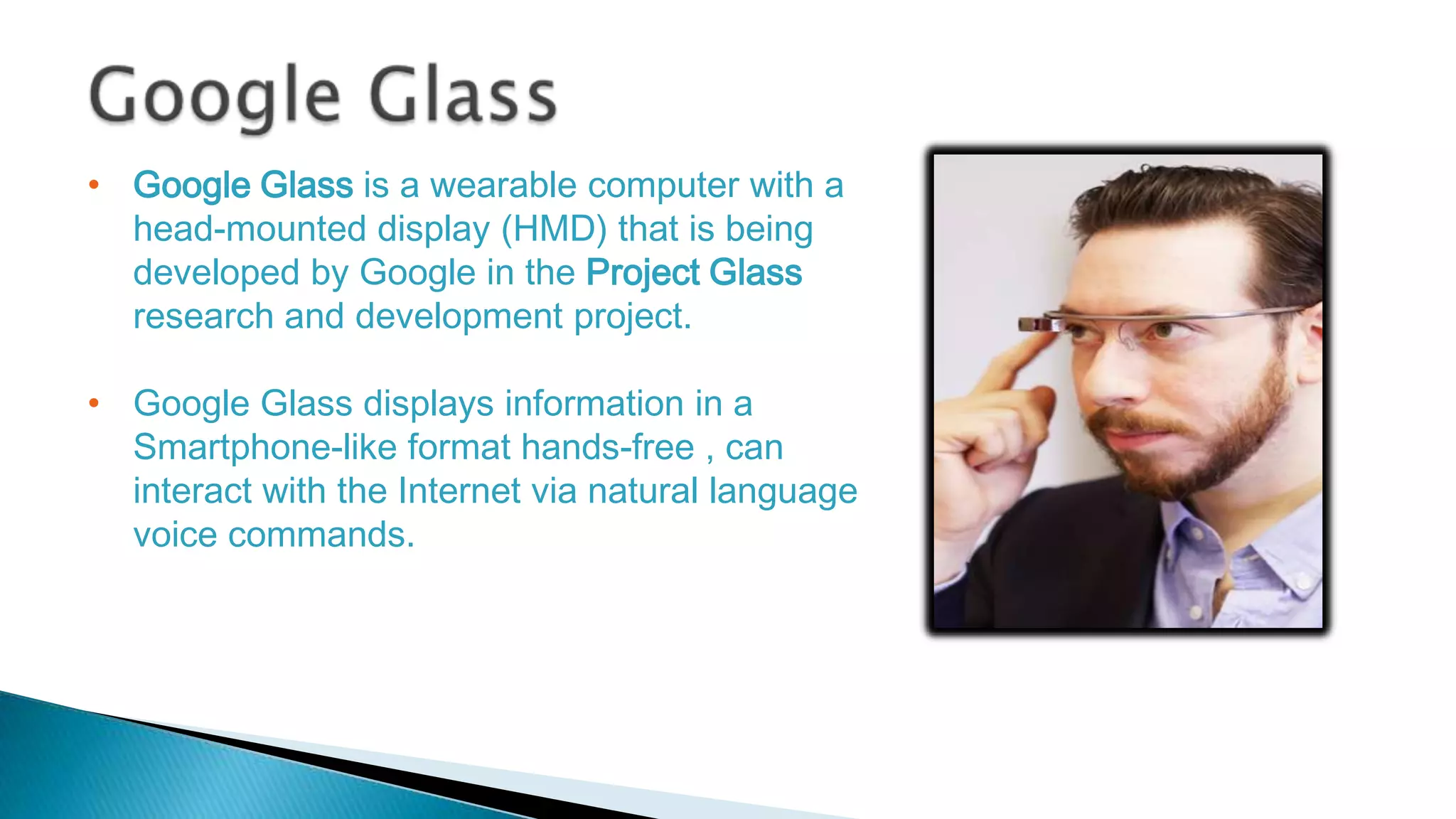 Google Glass

• Google Glass is a wearable computer with a head-mounted display (HMD) that is being developed by Google in the Project Glass research and development project.

• Google Glass displays information in a Smartphone-like format hands-free , can interact with the Internet via natural language voice commands.